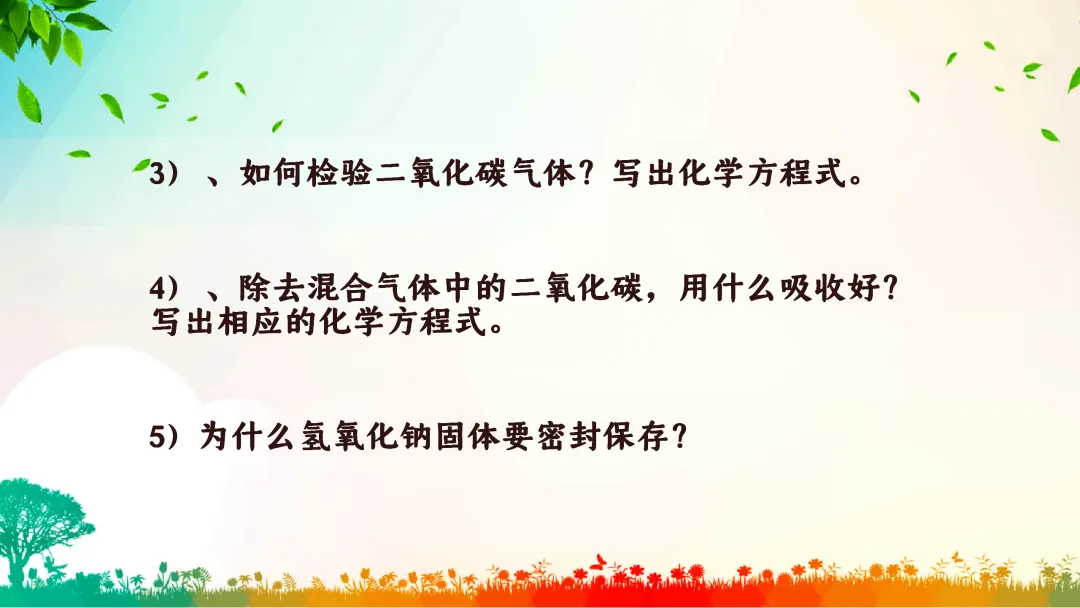 3）、如何检验二氧化碳气体？写出化学方程式。

4）、除去混合气体中的二氧化碳，用什么吸收好？写出相应的化学方程式。

5）为什么氢氧化钠固体要密封保存？